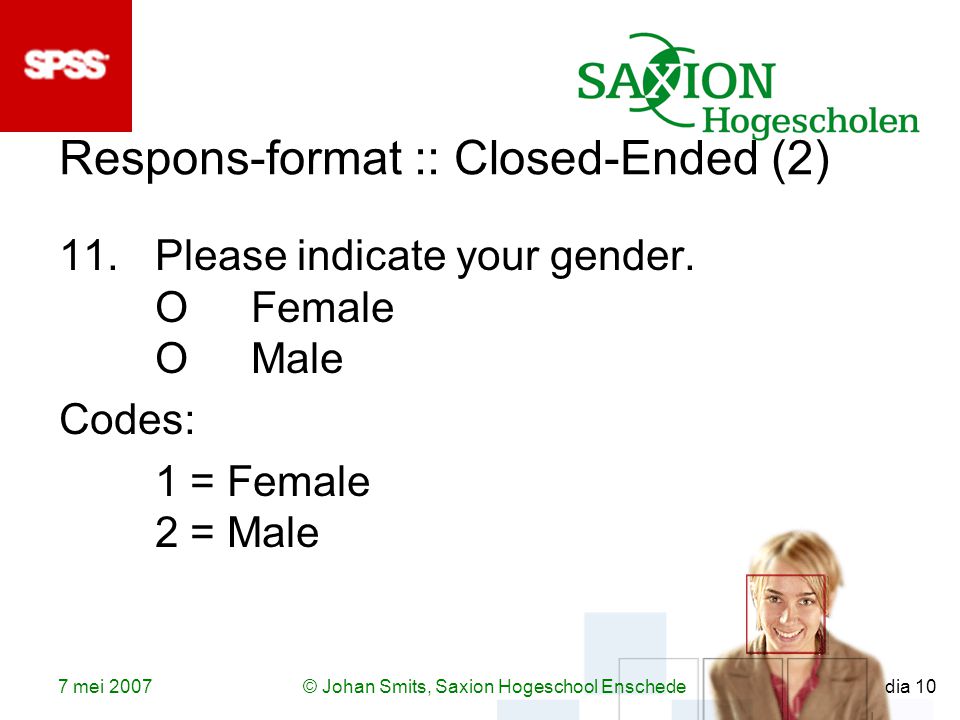 SPSS

SAXION Hogescholen

Respons-format :: Closed-Ended (2)

11. Please indicate your gender.
O Female
O Male

Codes:

1 = Female
2 = Male

7 mei 2007

© Johan Smits, Saxion Hogeschool Enschede

dia 10